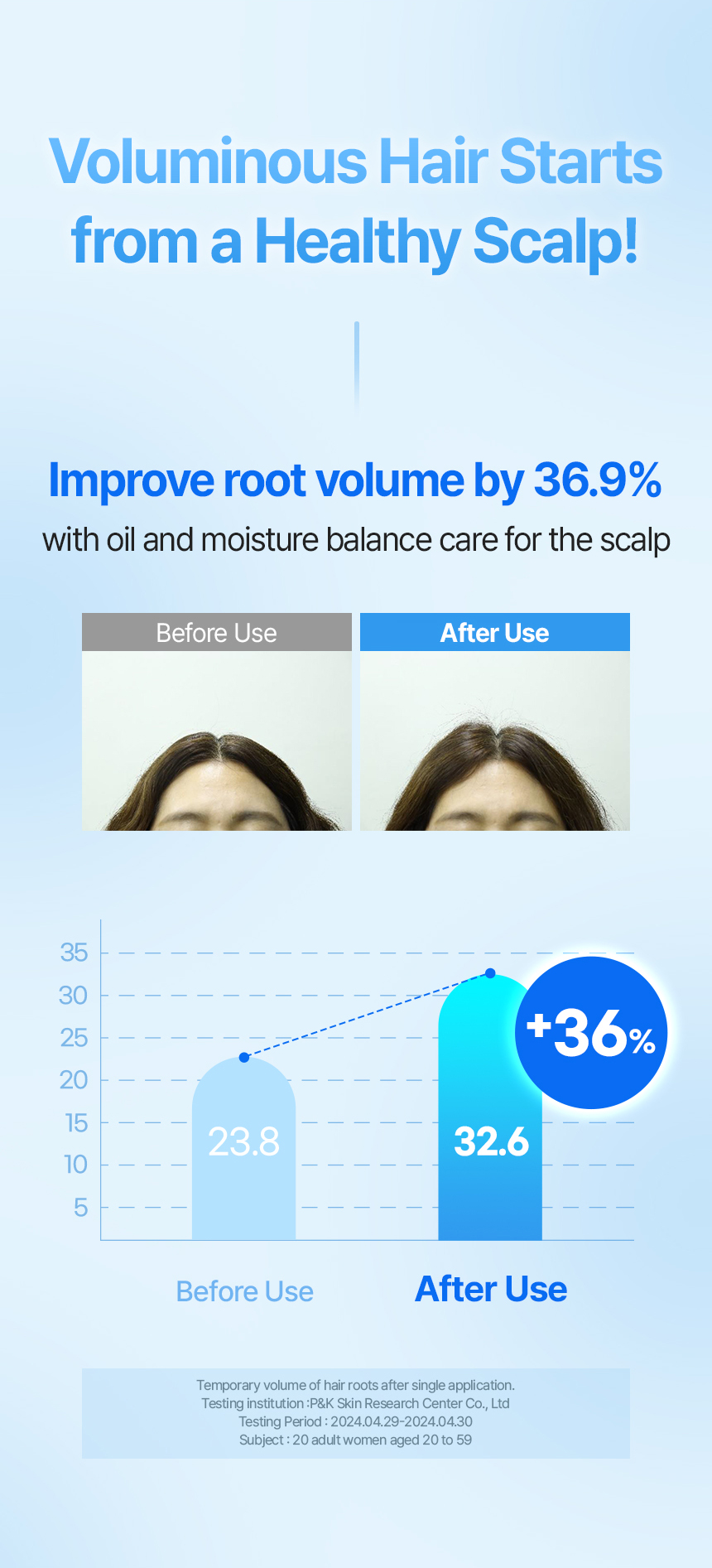 Voluminous Hair Starts from a Healthy Scalp!

Improve root volume by 36.9%

with oil and moisture balance care for the scalp

Before Use

After Use

35
30
25
20
15
10
5

23.8

32.6

+36%

Before Use

After Use

Temporary volume of hair roots after single application.
Testing institution :P&K Skin Research Center Co., Ltd
Testing Period : 2024.04.29-2024.04.30
Subject : 20 adult women aged 20 to 59